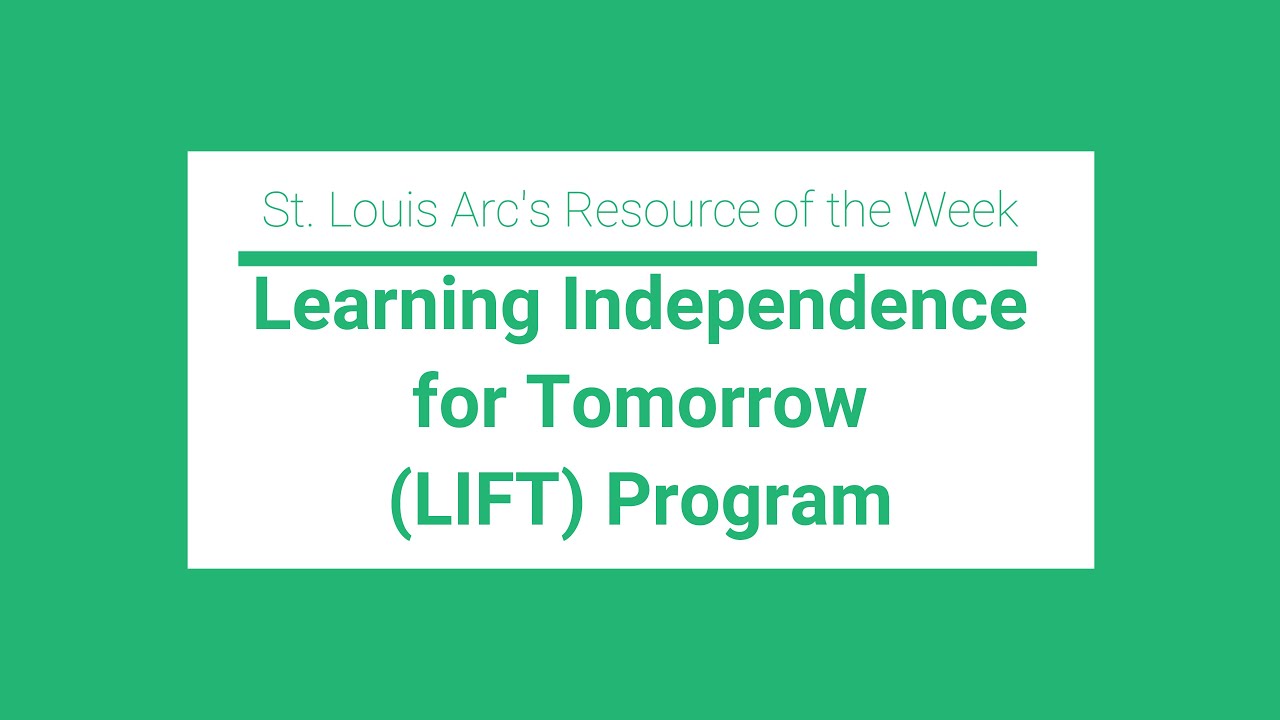 St. Louis Arc's Resource of the Week

Learning Independence for Tomorrow (LIFT) Program